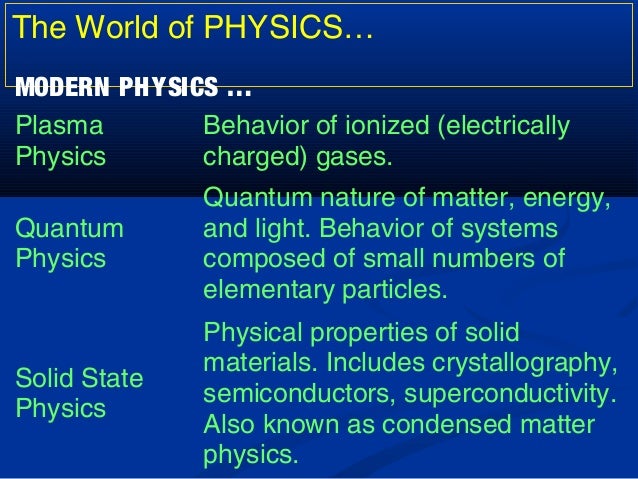 The World of PHYSICS…

MODERN PHYSICS …

| | |
|---|---|
| Plasma Physics | Behavior of ionized (electrically charged) gases. |
| Quantum Physics | Quantum nature of matter, energy, and light. Behavior of systems composed of small numbers of elementary particles. |
| Solid State Physics | Physical properties of solid materials. Includes crystallography, semiconductors, superconductivity. Also known as condensed matter physics. |